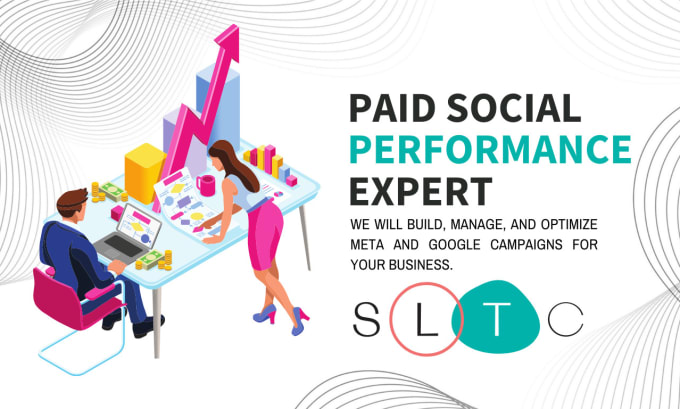 PAID SOCIAL
PERFORMANCE
EXPERT

WE WILL BUILD, MANAGE, AND OPTIMIZE META AND GOOGLE CAMPAIGNS FOR YOUR BUSINESS.

S L T C